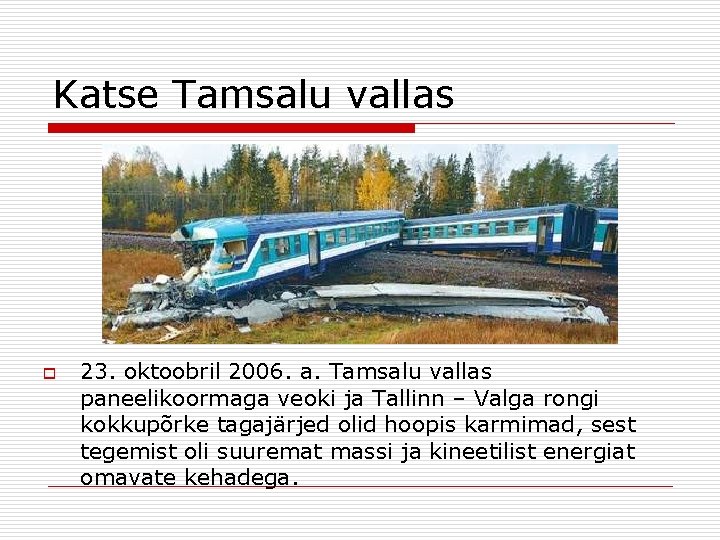 Katse Tamsalu vallas

23. oktoobril 2006. a. Tamsalu vallas paneelikoormaga veoki ja Tallinn – Valga rongi kokkupõrke tagajärjed olid hoopis karmimad, sest tegemist oli suuremat massi ja kineetilist energiat omavate kehadega.